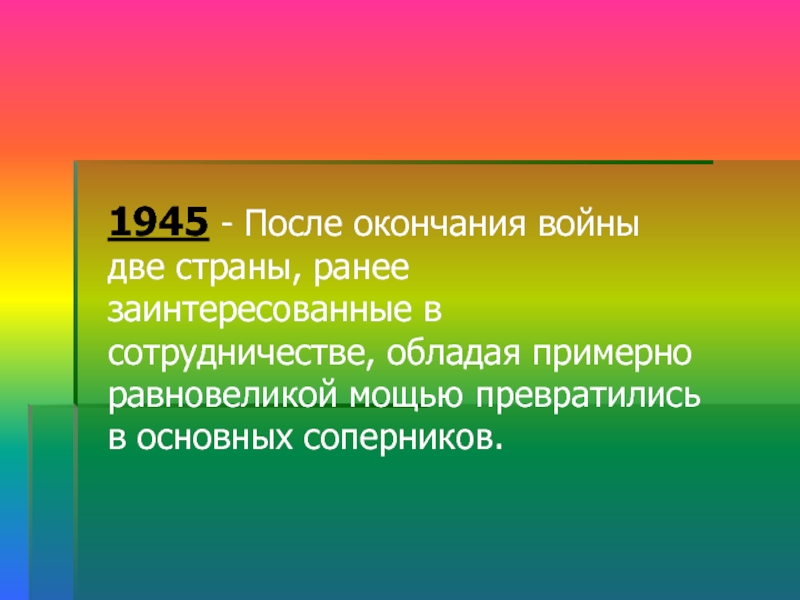 1945 - После окончания войны две страны, ранее заинтересованные в сотрудничестве, обладая примерно равновеликой мощью превратились в основных соперников.